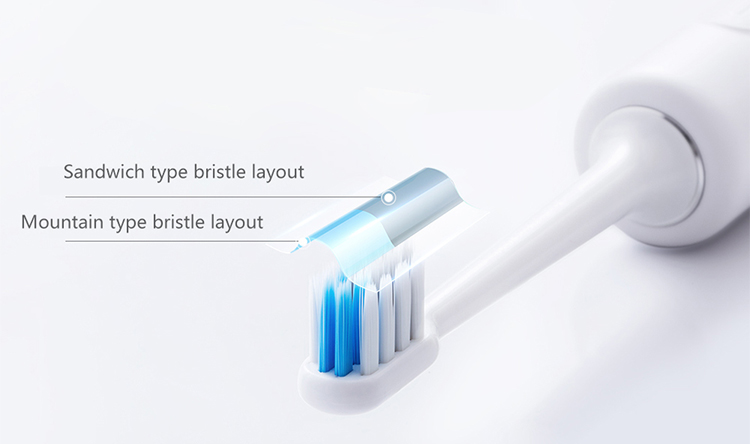 Sandwich type bristle layout

Mountain type bristle layout